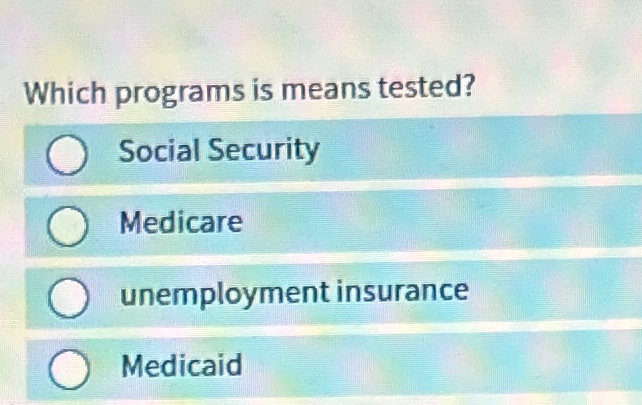 Which programs is means tested?

Social Security

Medicare

unemployment insurance

Medicaid